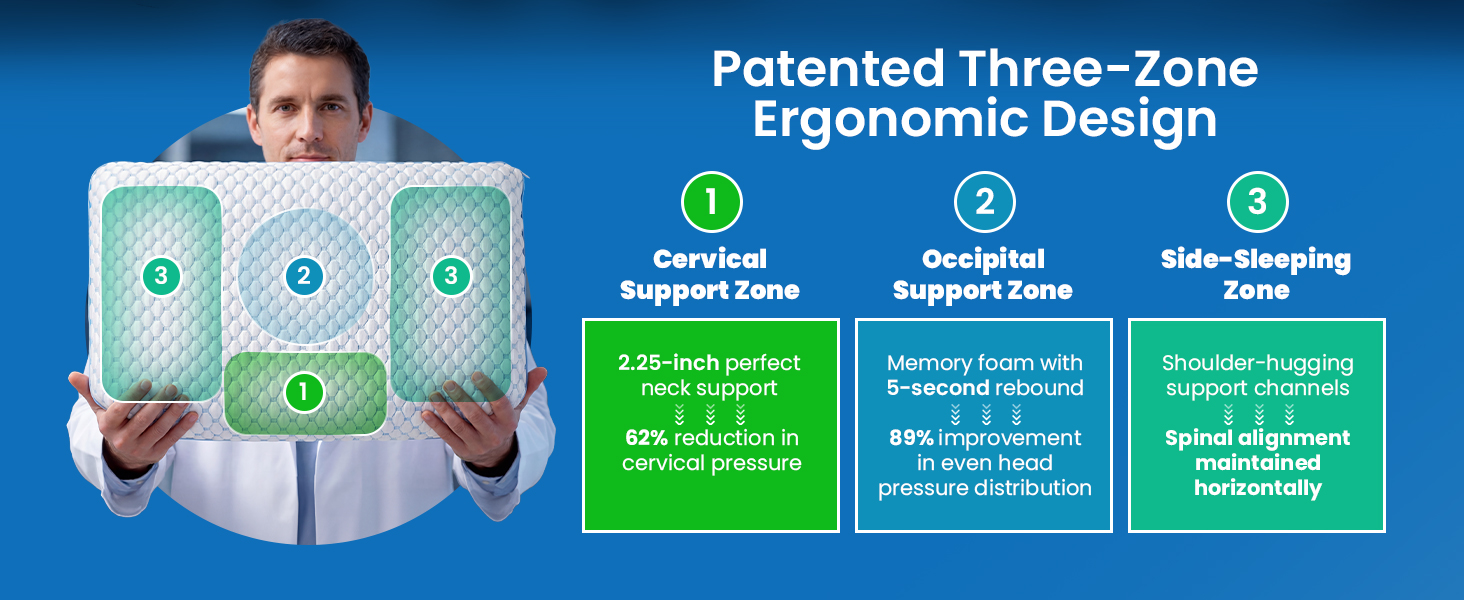 3
2
3
1

Patented Three-Zone Ergonomic Design

1
Cervical Support Zone

2.25-inch perfect neck support
62% reduction in cervical pressure

2
Occipital Support Zone

Memory foam with 5-second rebound
89% improvement in even head pressure distribution

3
Side-Sleeping Zone

Shoulder-hugging support channels
Spinal alignment maintained horizontally